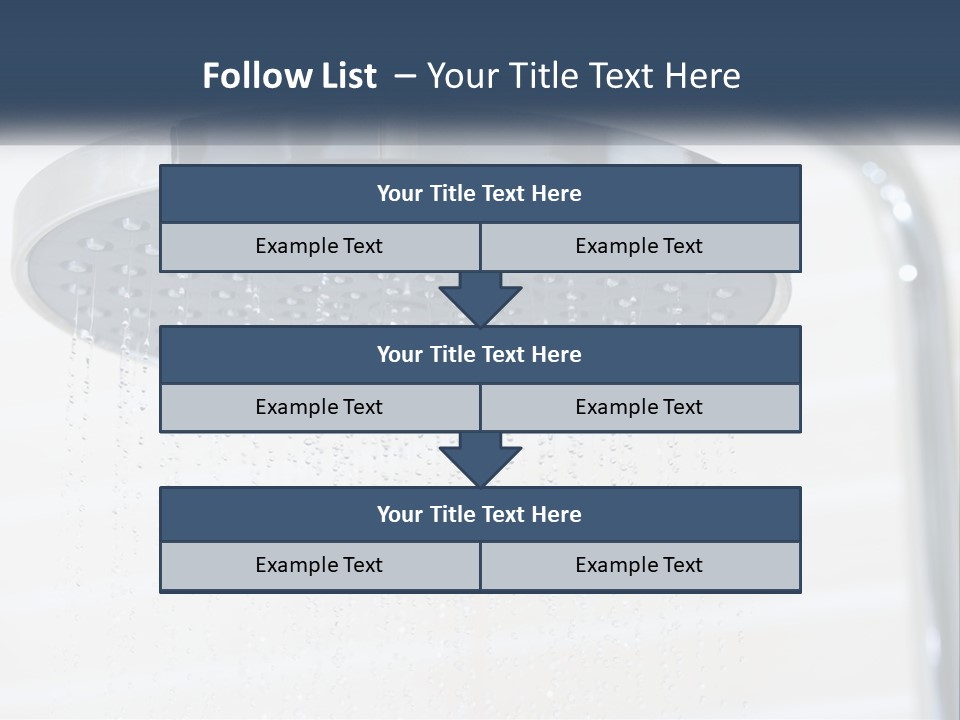 Follow List – Your Title Text Here

Your Title Text Here

Example Text

Example Text

Your Title Text Here

Example Text

Example Text

Your Title Text Here

Example Text

Example Text